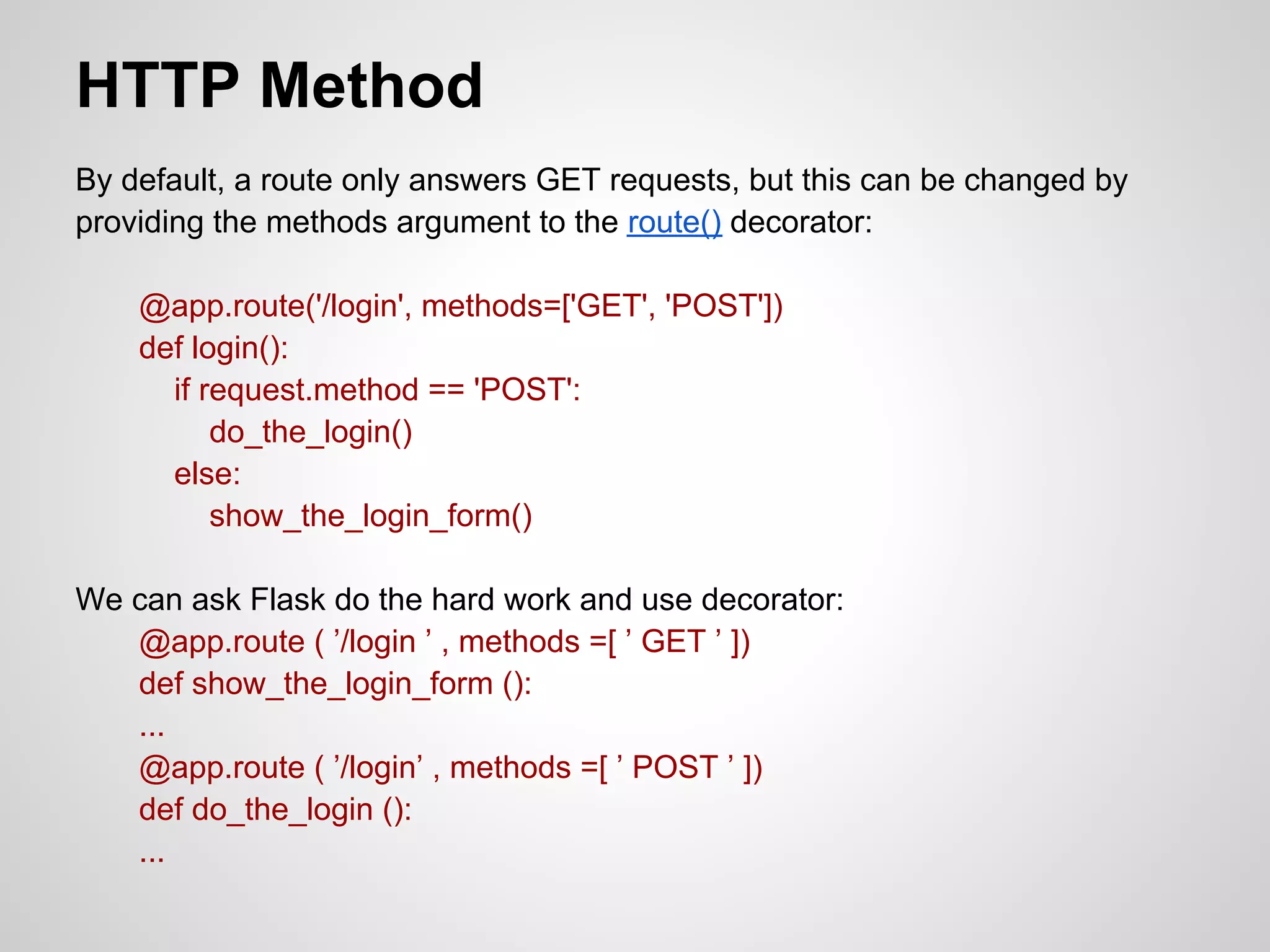 HTTP Method

By default, a route only answers GET requests, but this can be changed by providing the methods argument to the route() decorator:

@app.route('/login', methods=['GET', 'POST'])
def login():
    if request.method == 'POST':
        do_the_login()
    else:
        show_the_login_form()

We can ask Flask do the hard work and use decorator:
@app.route ( ’/login ’ , methods =[ ’ GET ’ ])
def show_the_login_form ():
...
@app.route ( ’/login’ , methods =[ ’ POST ’ ])
def do_the_login ():
...